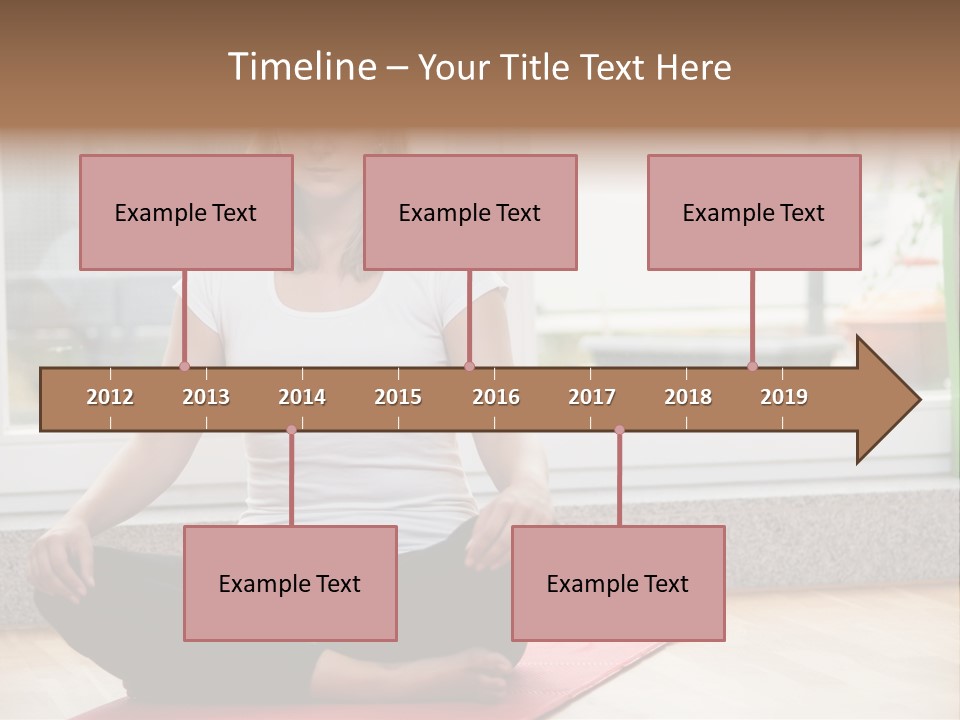 Timeline – Your Title Text Here

Example Text

Example Text

Example Text

2012 2013 2014 2015 2016 2017 2018 2019

Example Text

Example Text